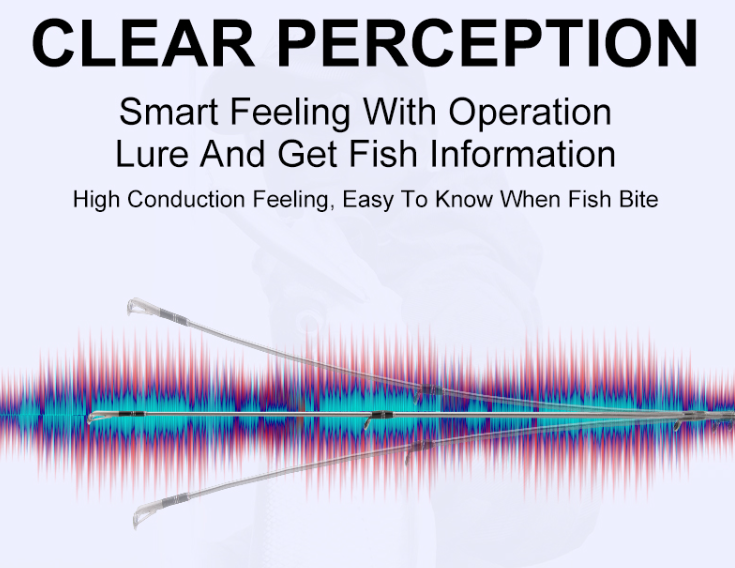 CLEAR PERCEPTION

Smart Feeling With Operation
Lure And Get Fish Information

High Conduction Feeling, Easy To Know When Fish Bite